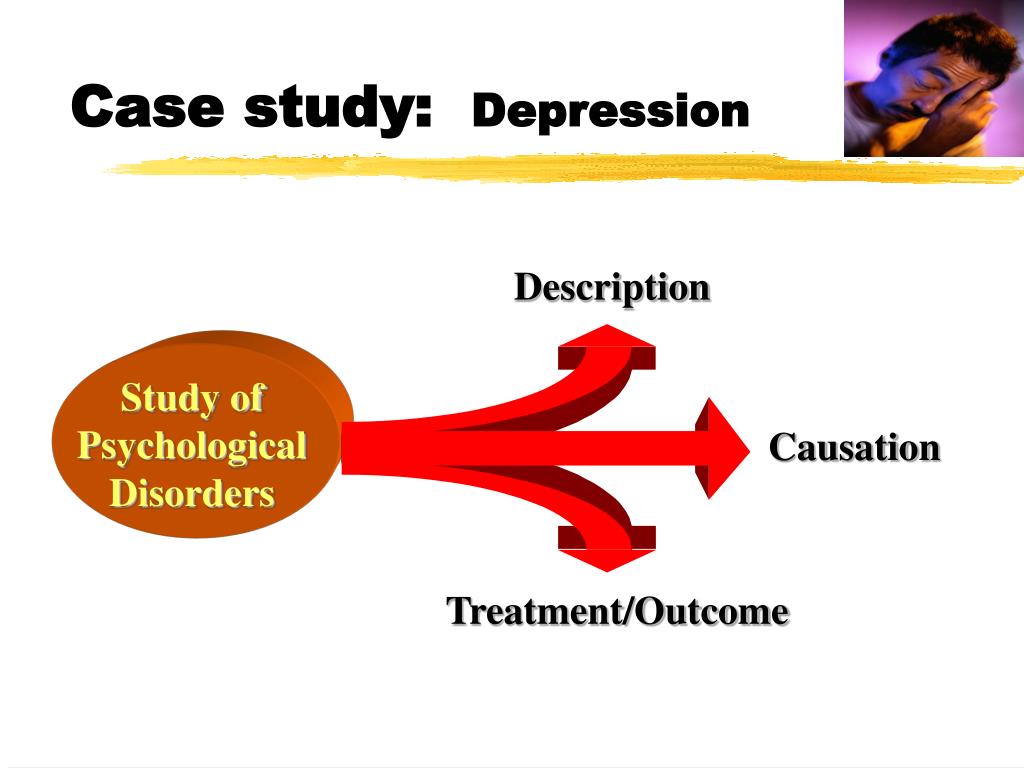 Case study: Depression

Study of Psychological Disorders

Description

Causation

Treatment/Outcome